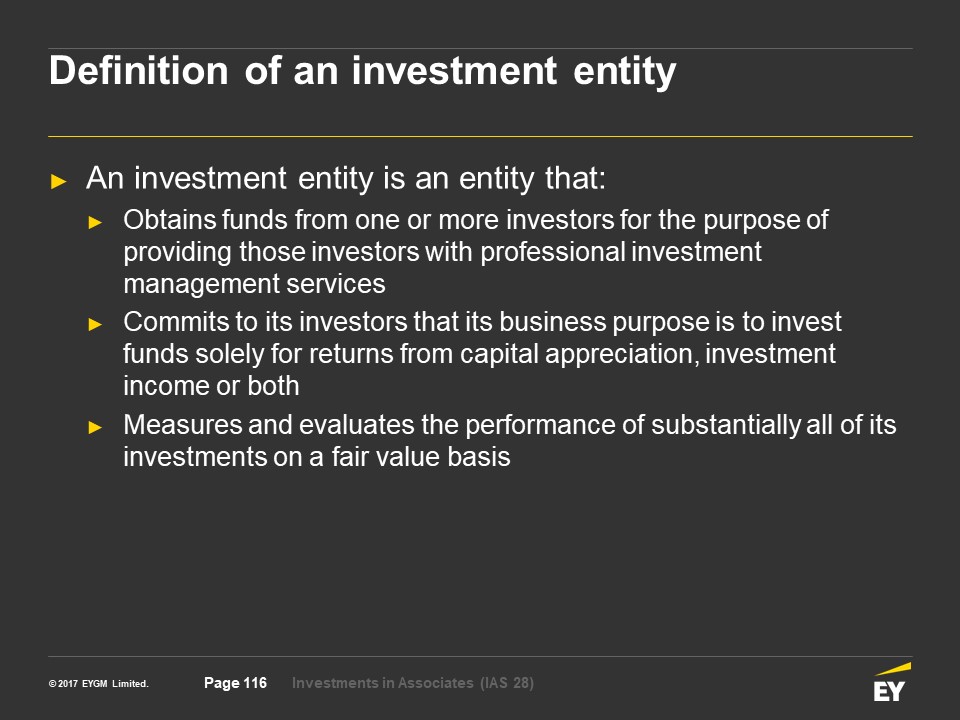 Definition of an investment entity

► An investment entity is an entity that:
► Obtains funds from one or more investors for the purpose of providing those investors with professional investment management services
► Commits to its investors that its business purpose is to invest funds solely for returns from capital appreciation, investment income or both
► Measures and evaluates the performance of substantially all of its investments on a fair value basis

© 2017 EYGM Limited. Page 116 Investments in Associates (IAS 28)

EY